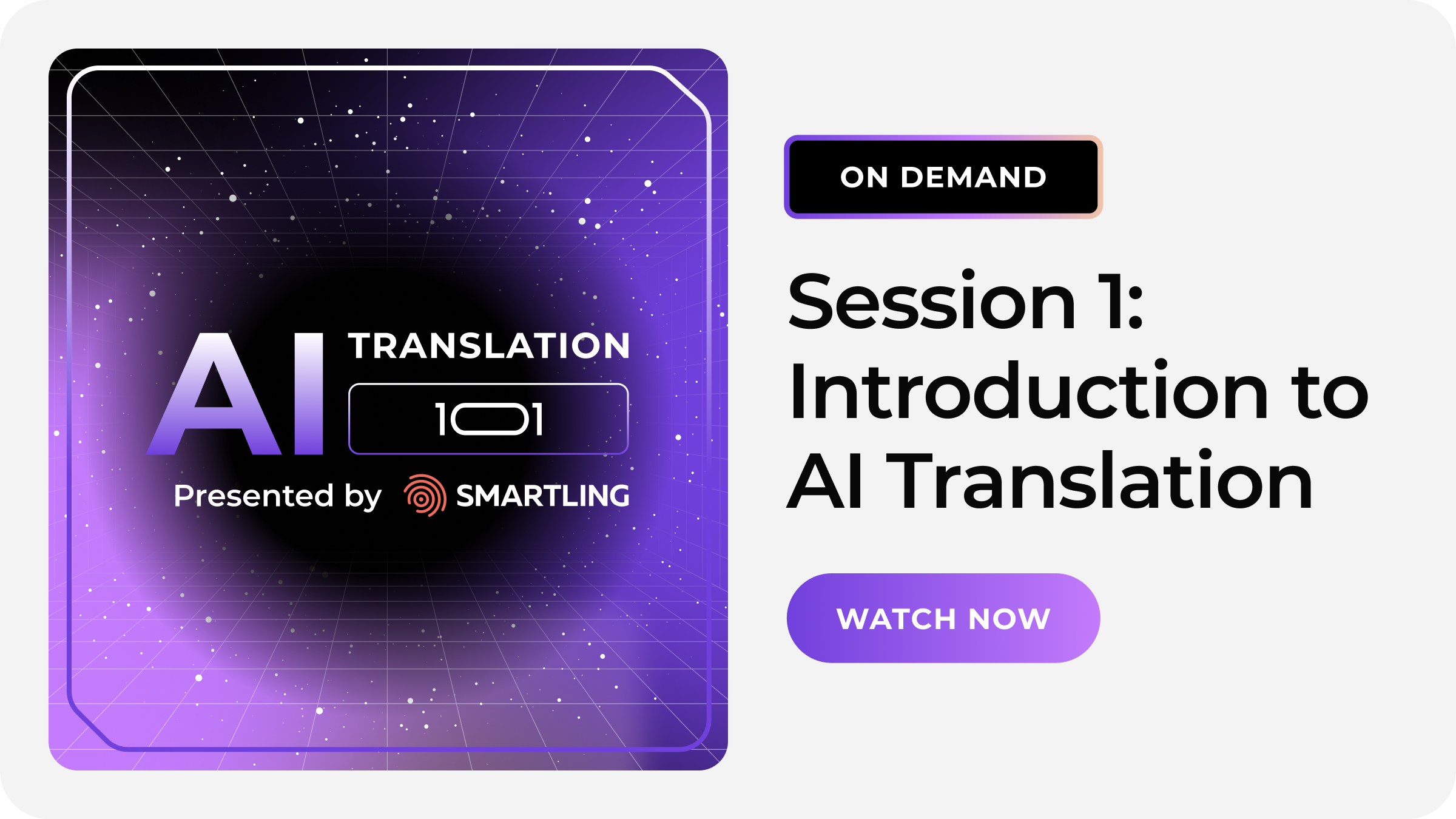 AI TRANSLATION 101

Presented by SMARTLING

ON DEMAND

Session 1: Introduction to AI Translation

WATCH NOW